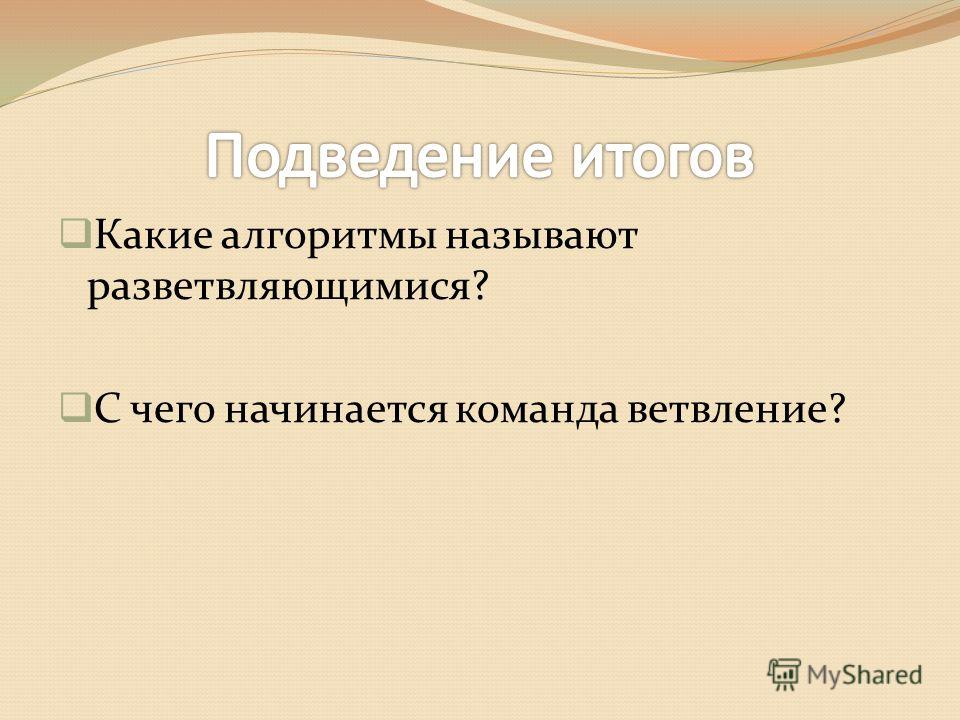 Подведение итогов

Какие алгоритмы называют разветвляющимися?

С чего начинается команда ветвление?

MyShared